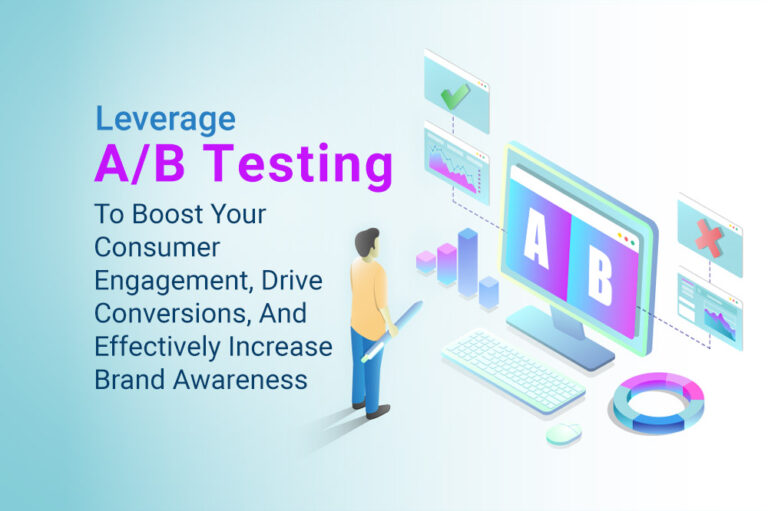 Leverage
A/B Testing
To Boost Your Consumer Engagement, Drive Conversions, And Effectively Increase Brand Awareness

A

B